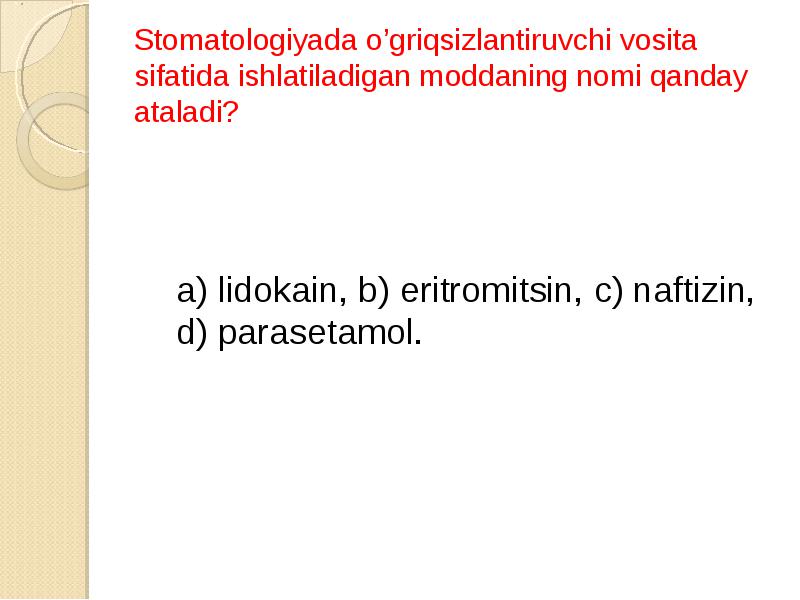 Stomatologiyada o’griqsizlantiruvchi vosita sifatida ishlatiladigan moddaning nomi qanday ataladi?

a) lidokain, b) eritromitsin, c) naftizin, d) parasetamol.